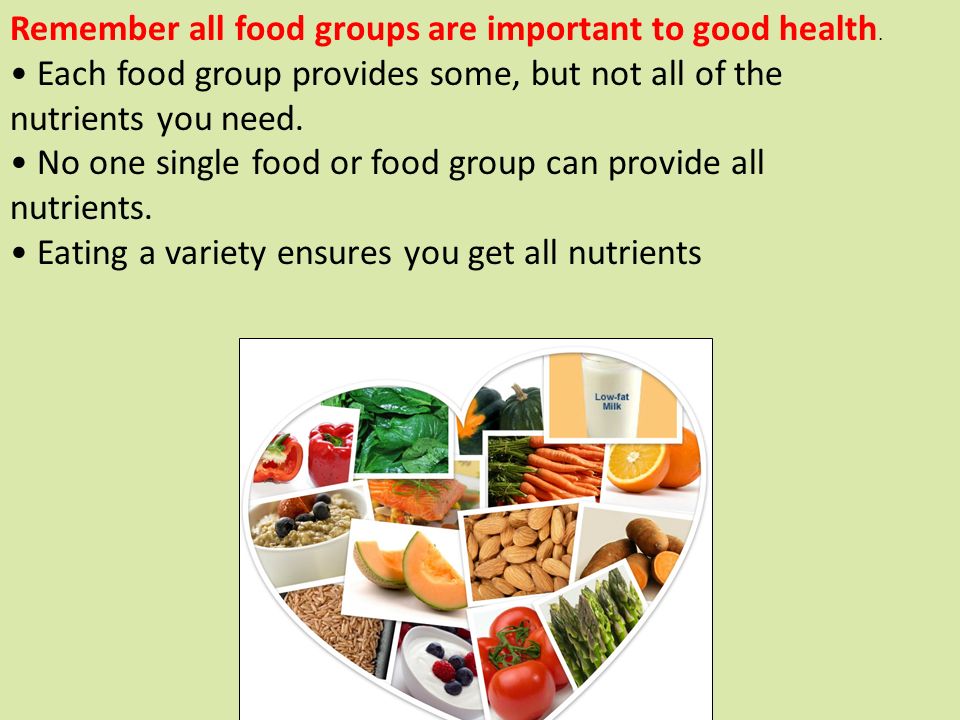 Remember all food groups are important to good health.
• Each food group provides some, but not all of the nutrients you need.
• No one single food or food group can provide all nutrients.
• Eating a variety ensures you get all nutrients

Low-fat Milk